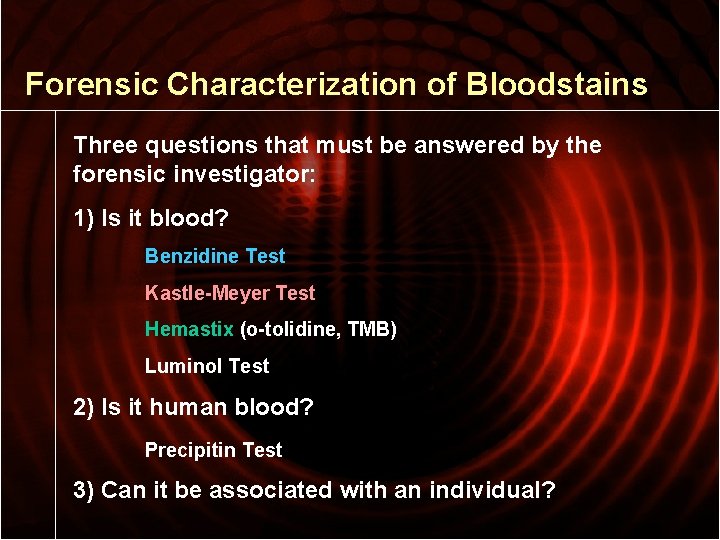 Forensic Characterization of Bloodstains

Three questions that must be answered by the forensic investigator:

1) Is it blood?

Benzidine Test

Kastle-Meyer Test

Hemastix (o-tolidine, TMB)

Luminol Test

2) Is it human blood?

Precipitin Test

3) Can it be associated with an individual?